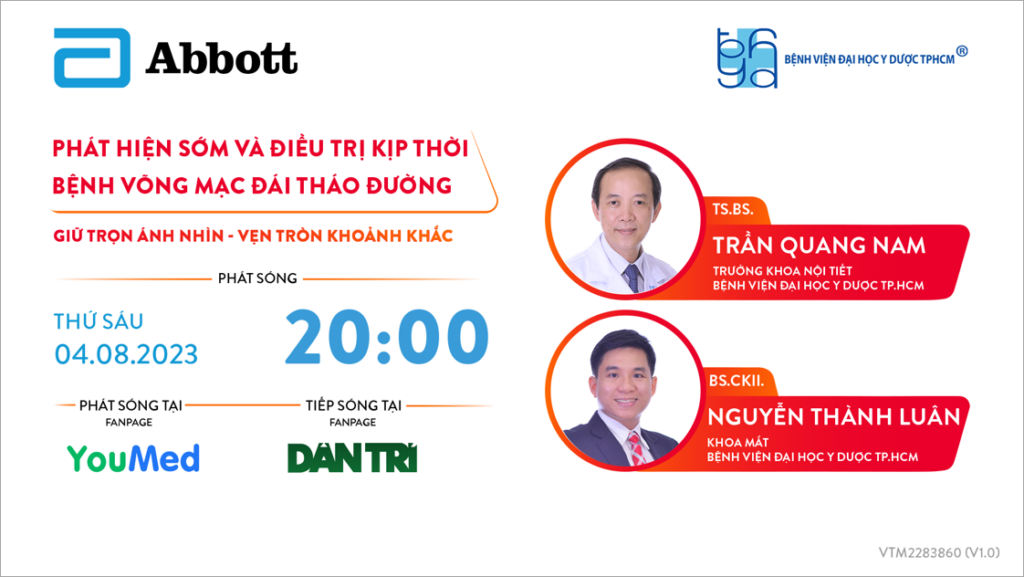 Abbott

BỆNH VIỆN ĐẠI HỌC Y DƯỢC TPHCM ®

PHÁT HIỆN SỚM VÀ ĐIỀU TRỊ KỊP THỜI
BỆNH VÕNG MẠC ĐÁI THÁO ĐƯỜNG

GIỮ TRỌN ÁNH NHÌN - VẸN TRÒN KHOẢNH KHẮC

PHÁT SÓNG

THỨ SÁU
04.08.2023

20:00

PHÁT SÓNG TẠI
FANPAGE
YouMed

TIẾP SÓNG TẠI
FANPAGE
DÂN TRÍ

TS.BS.
TRẦN QUANG NAM
TRƯỞNG KHOA NỘI TIẾT
BỆNH VIỆN ĐẠI HỌC Y DƯỢC TP.HCM

BS.CKII.
NGUYỄN THÀNH LUÂN
KHOA MẮT
BỆNH VIỆN ĐẠI HỌC Y DƯỢC TP.HCM

VTM2283860 (V1.0)